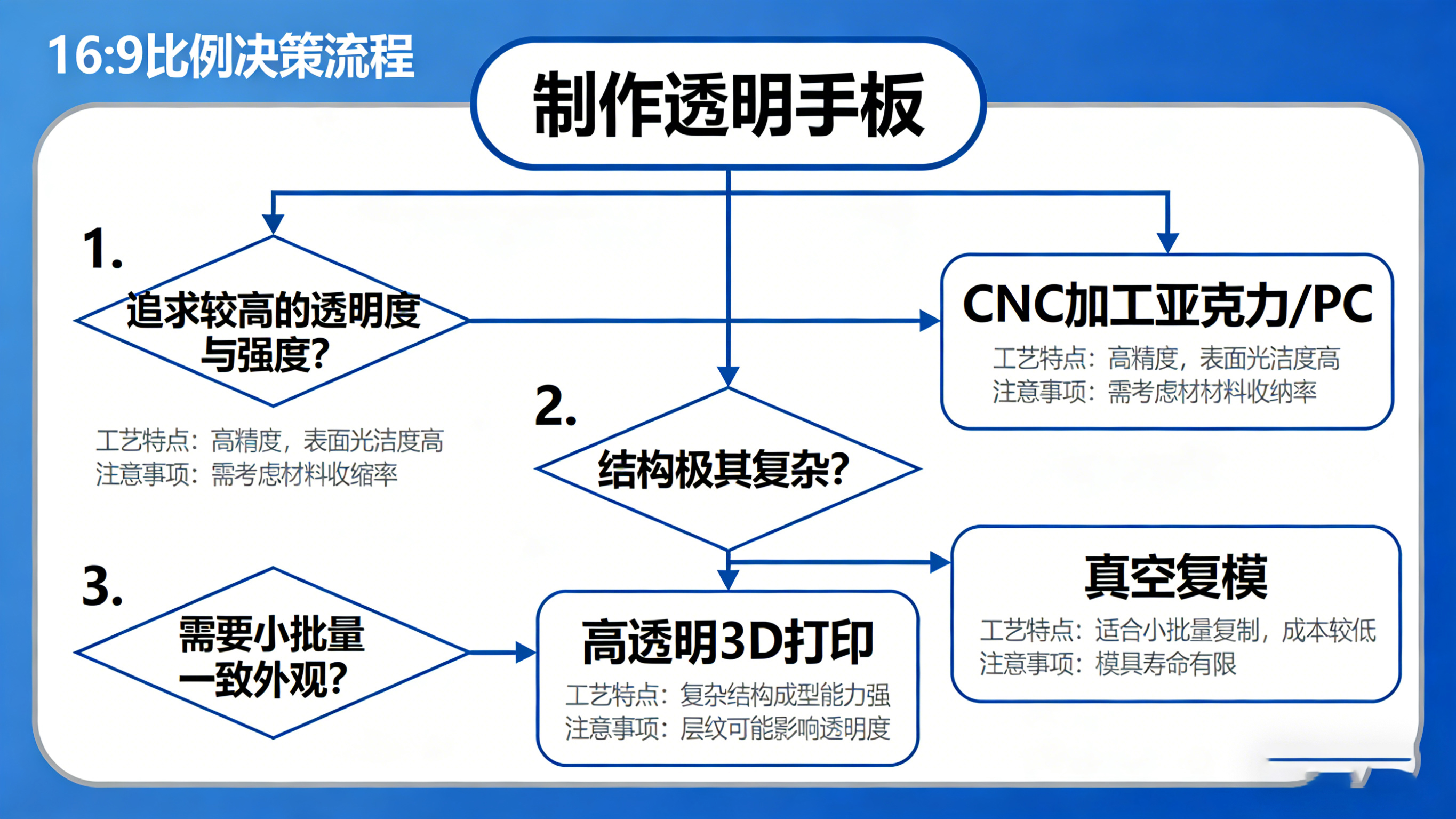 16:9比例决策流程

制作透明手板

1.

追求较高的透明度与强度?

工艺特点：高精度，表面光洁度高
注意事项：需考虑材料收缩率

CNC加工亚克力/PC

工艺特点：高精度，表面光洁度高
注意事项：需考虑材材料收纳率

2.

结构极其复杂?

3.

需要小批量一致外观?

高透明3D打印

工艺特点：复杂结构成型能力强
注意事项：层纹可能影响透明度

真空复模

工艺特点：适合小批量复制，成本较低
注意事项：模具寿命有限